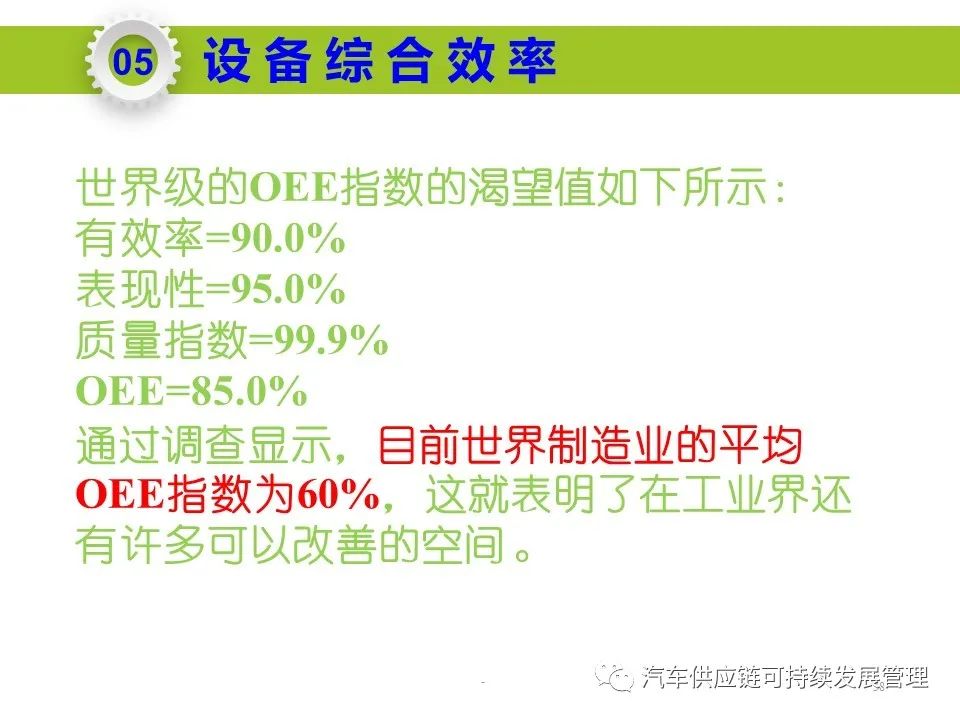 05 设备综合效率

世界级的OEE指数的渴望值如下所示：
有效率=90.0%
表现性=95.0%
质量指数=99.9%
OEE=85.0%
通过调查显示，目前世界制造业的平均OEE指数为60%，这就表明了在工业界还有许多可以改善的空间。

汽车供应链可持续发展管理